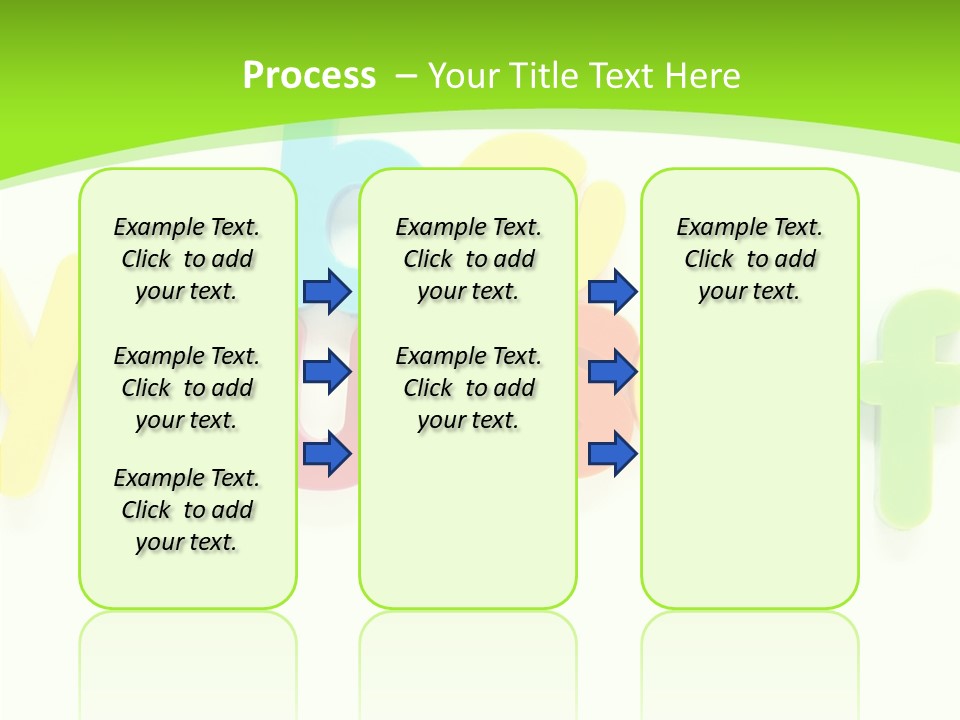 Process – Your Title Text Here

Example Text. Click to add your text.

Example Text. Click to add your text.

Example Text. Click to add your text.

Example Text. Click to add your text.

Example Text. Click to add your text.

Example Text. Click to add your text.